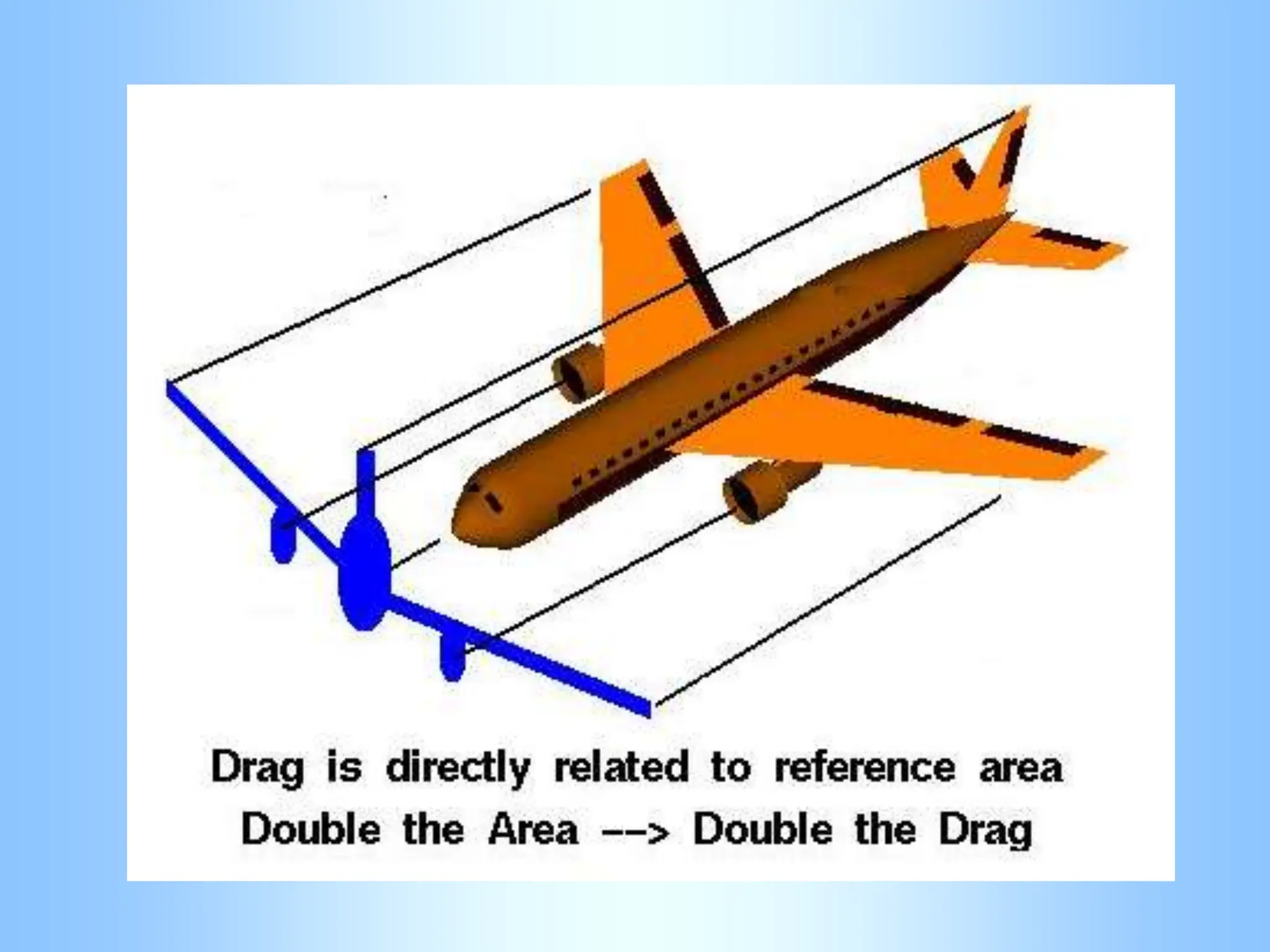 Drag is directly related to reference area
Double the Area --> Double the Drag